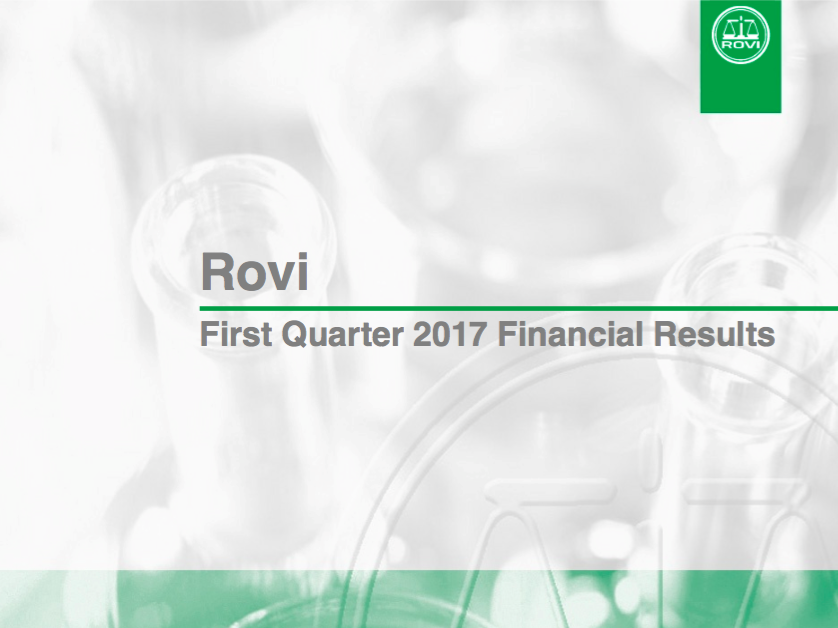 ROVI

Rovi

First Quarter 2017 Financial Results